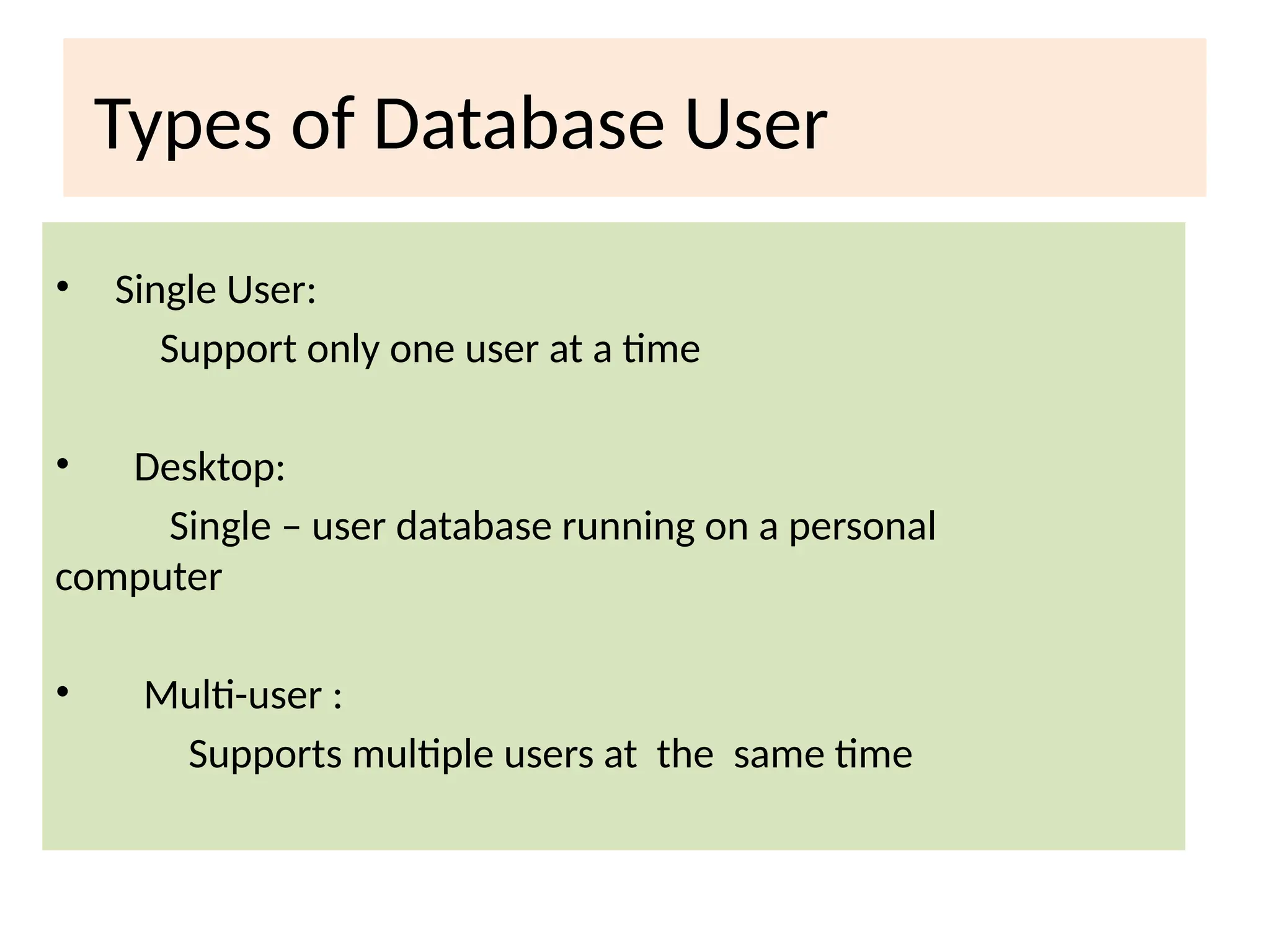 Types of Database User

• Single User:
Support only one user at a time

• Desktop:
Single – user database running on a personal computer

• Multi-user :
Supports multiple users at the same time